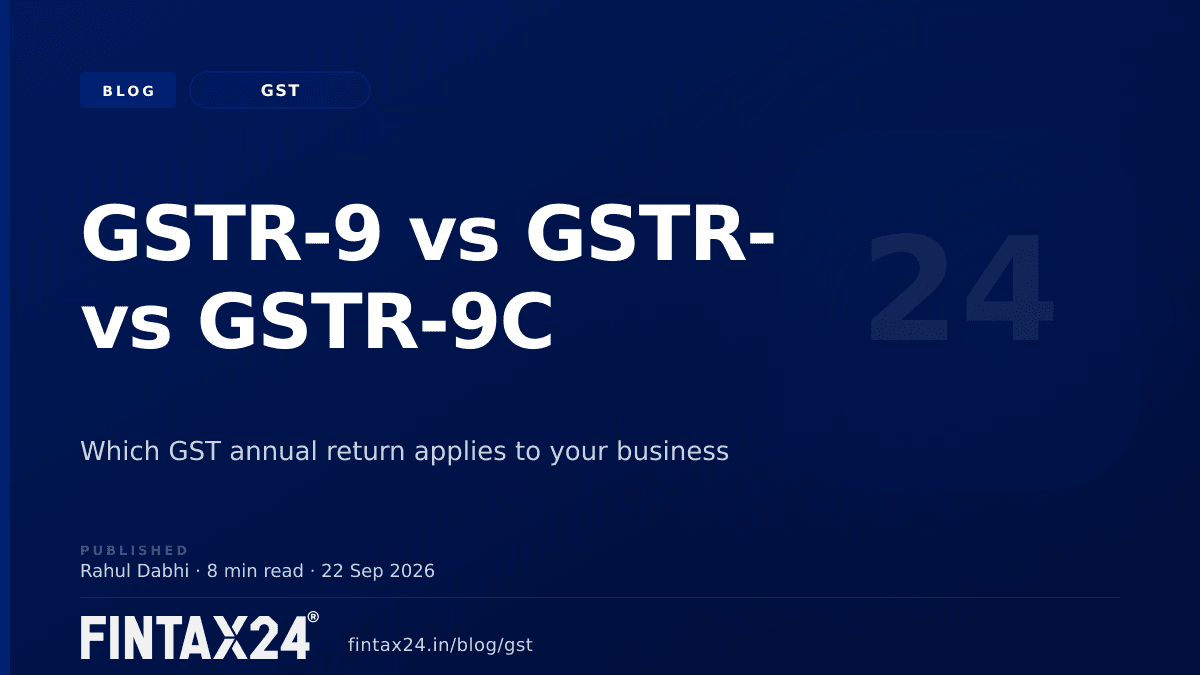 BLOG
GST

GSTR-9 vs GSTR-
vs GSTR-9C

24

Which GST annual return applies to your business

PUBLISHED
Rahul Dabhi · 8 min read · 22 Sep 2026

FINTAX24®
fintax24.in/blog/gst